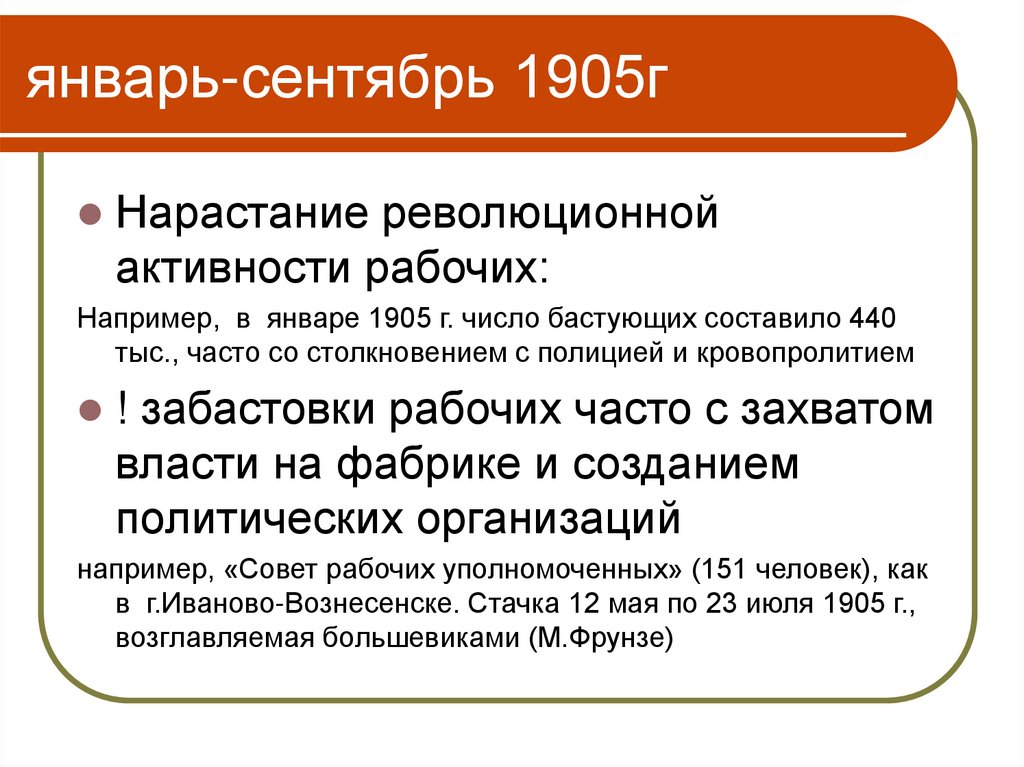 январь-сентябрь 1905г

Нарастание революционной активности рабочих:

Например, в январе 1905 г. число бастующих составило 440 тыс., часто со столкновением с полицией и кровопролитием

! забастовки рабочих часто с захватом власти на фабрике и созданием политических организаций

например, «Совет рабочих уполномоченных» (151 человек), как в г.Иваново-Вознесенске. Стачка 12 мая по 23 июля 1905 г., возглавляемая большевиками (М.Фрунзе)